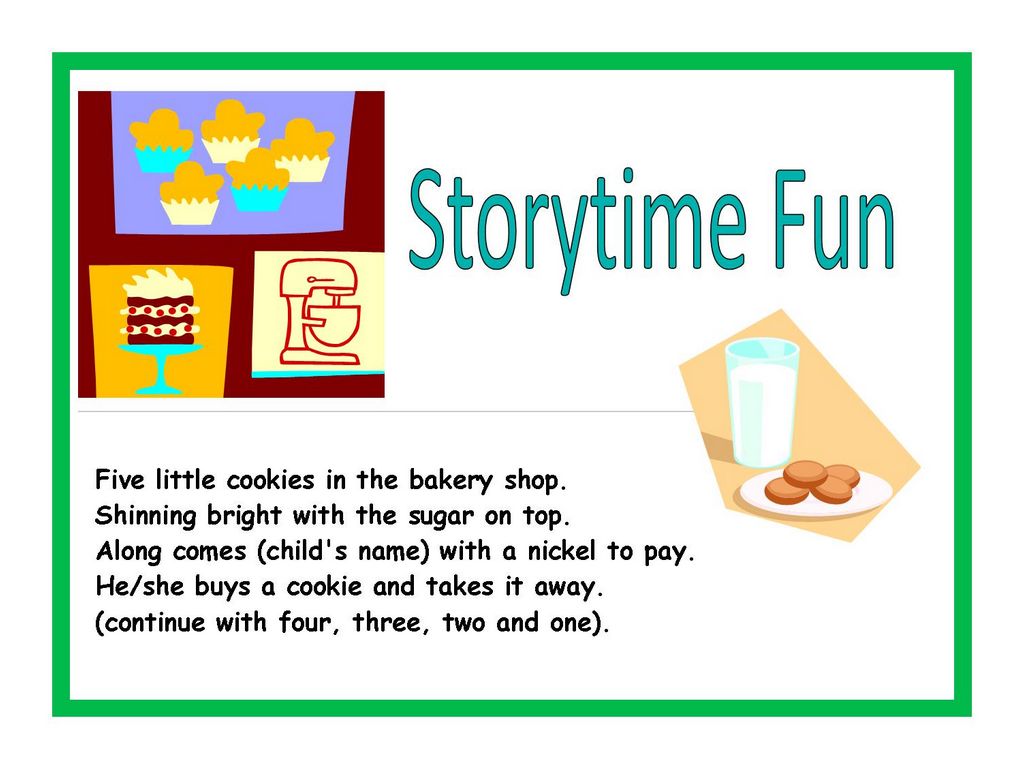 Storytime Fun

Five little cookies in the bakery shop.
Shinning bright with the sugar on top.
Along comes (child's name) with a nickel to pay.
He/she buys a cookie and takes it away.
(continue with four, three, two and one).